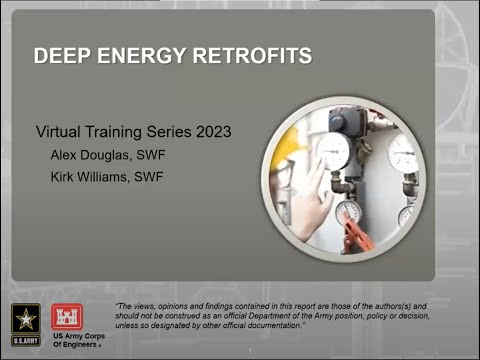 DEEP ENERGY RETROFITS

Virtual Training Series 2023

Alex Douglas, SWF

Kirk Williams, SWF

U.S.ARMY

US Army Corps Of Engineers ®

"The views, opinions and findings contained in this report are those of the authors(s) and should not be construed as an official Department of the Army position, policy or decision, unless so designated by other official documentation."

1